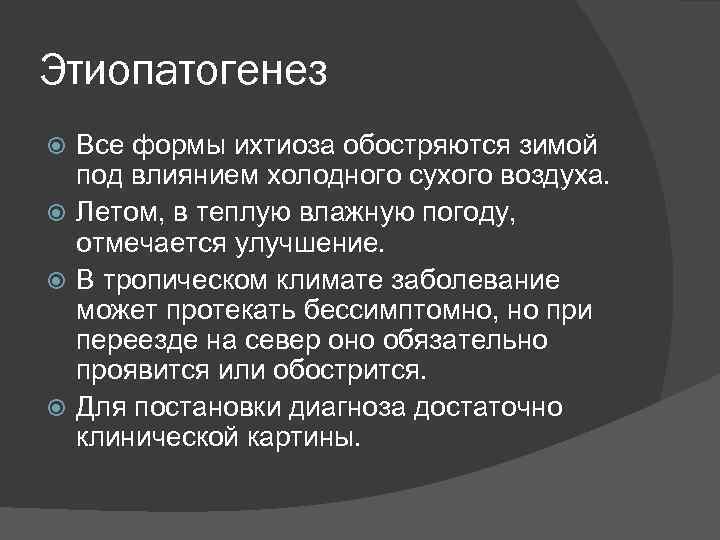 Этиопатогенез

Все формы ихтиоза обостряются зимой под влиянием холодного сухого воздуха.

Летом, в теплую влажную погоду, отмечается улучшение.

В тропическом климате заболевание может протекать бессимптомно, но при переезде на север оно обязательно проявится или обострится.

Для постановки диагноза достаточно клинической картины.